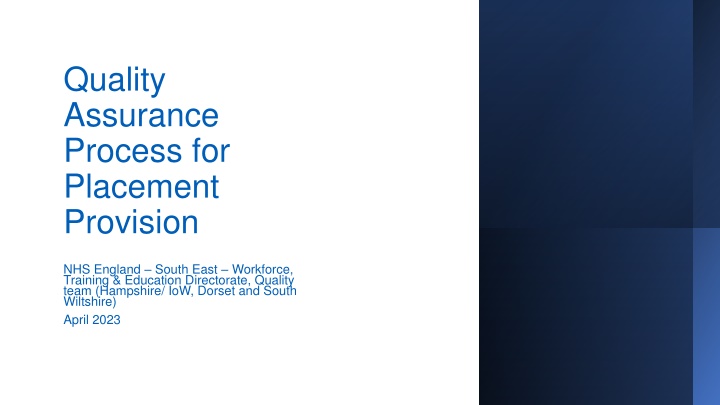 Quality Assurance Process for Placement Provision

NHS England – South East – Workforce, Training & Education Directorate, Quality team (Hampshire/ IoW, Dorset and South Wiltshire)

April 2023